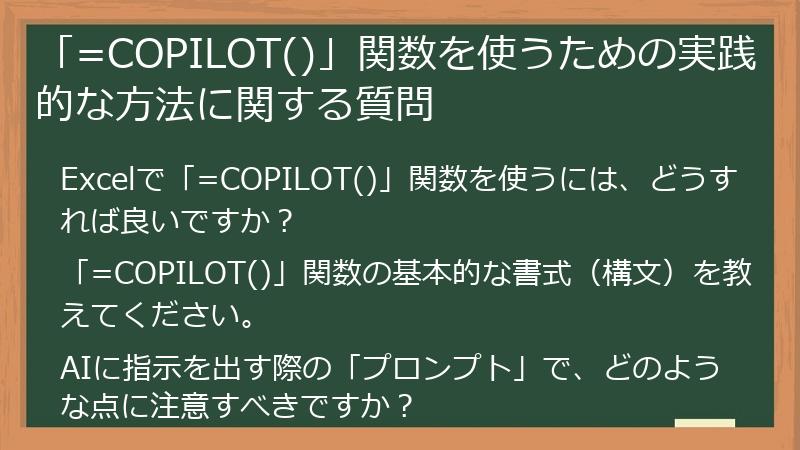 「=COPILOT()」関数を使うための実践的な方法に関する質問

Excelで「=COPILOT()」関数を使うには、どうすれば良いですか？

「=COPILOT()」関数の基本的な書式（構文）を教えてください。

AIに指示を出す際の「プロンプト」で、どのような点に注意すべきですか？